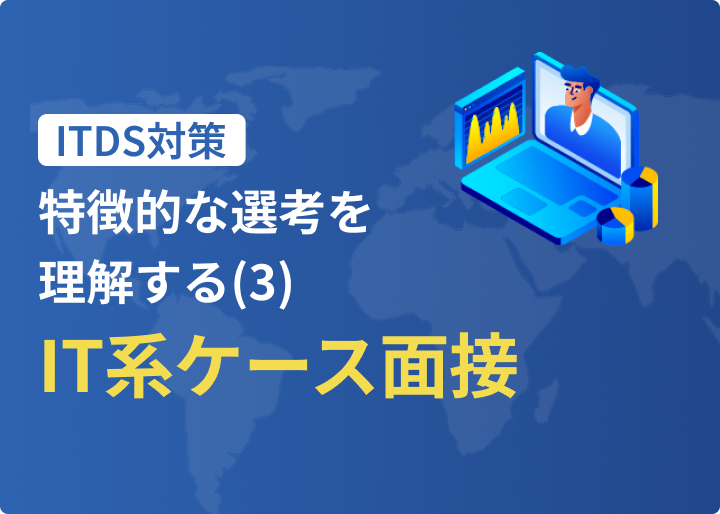 ITDS対策

特徴的な選考を理解する(3)

IT系ケース面接